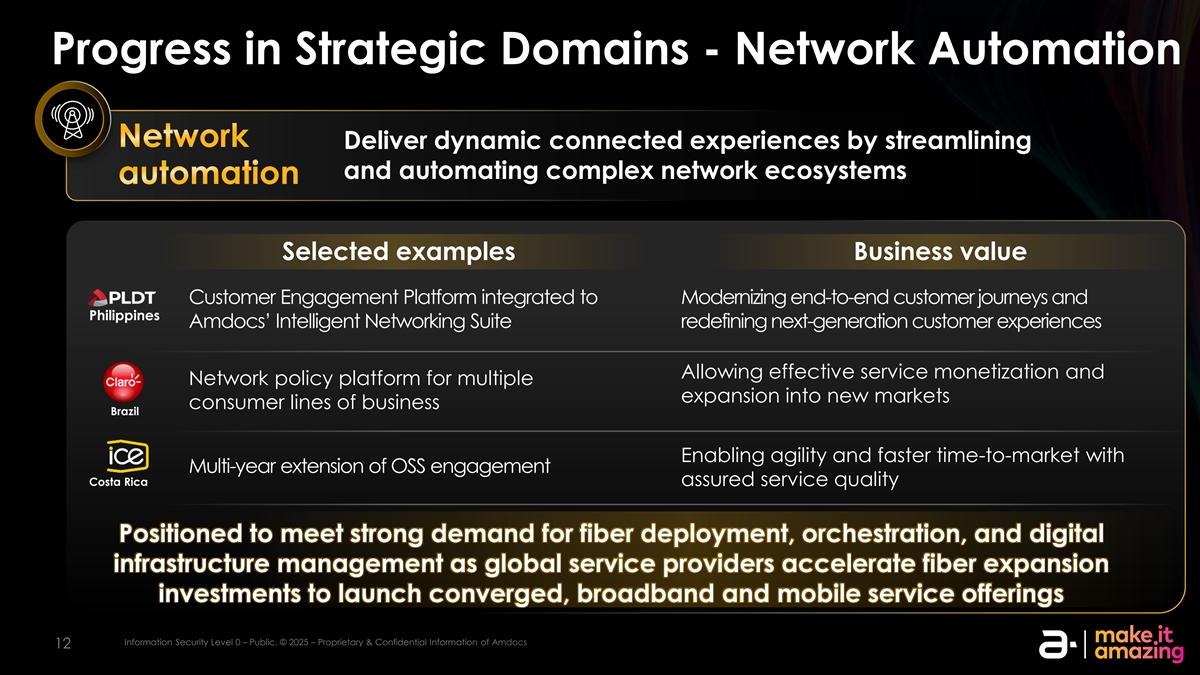 Progress in Strategic Domains - Network Automation

Network automation

Deliver dynamic connected experiences by streamlining and automating complex network ecosystems

| | Selected examples | Business value |
|---|---|---|
| PLDT Philippines | Customer Engagement Platform integrated to Amdocs' Intelligent Networking Suite | Modernizing end-to-end customer journeys and redefining next-generation customer experiences |
| Claro Brazil | Network policy platform for multiple consumer lines of business | Allowing effective service monetization and expansion into new markets |
| ice Costa Rica | Multi-year extension of OSS engagement | Enabling agility and faster time-to-market with assured service quality |

Positioned to meet strong demand for fiber deployment, orchestration, and digital infrastructure management as global service providers accelerate fiber expansion investments to launch converged, broadband and mobile service offerings

12

Information Security Level 0 – Public. © 2025 – Proprietary & Confidential Information of Amdocs

make it amazing